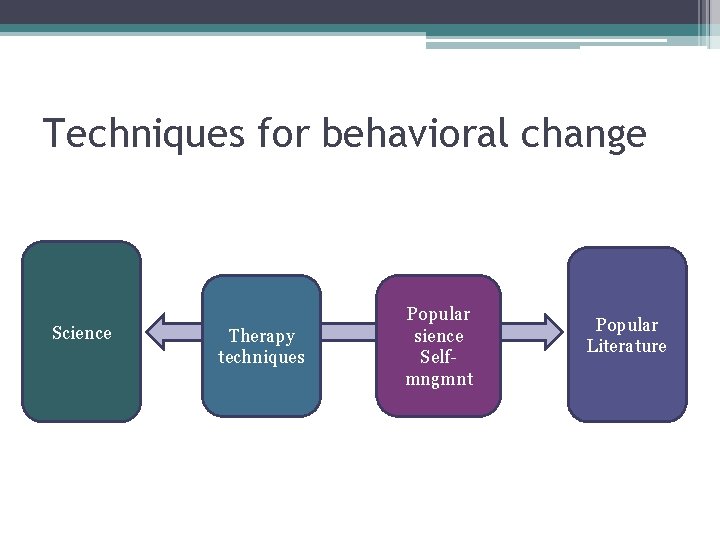 Techniques for behavioral change

Science

Therapy techniques

Popular sience Self-mngmnt

Popular Literature